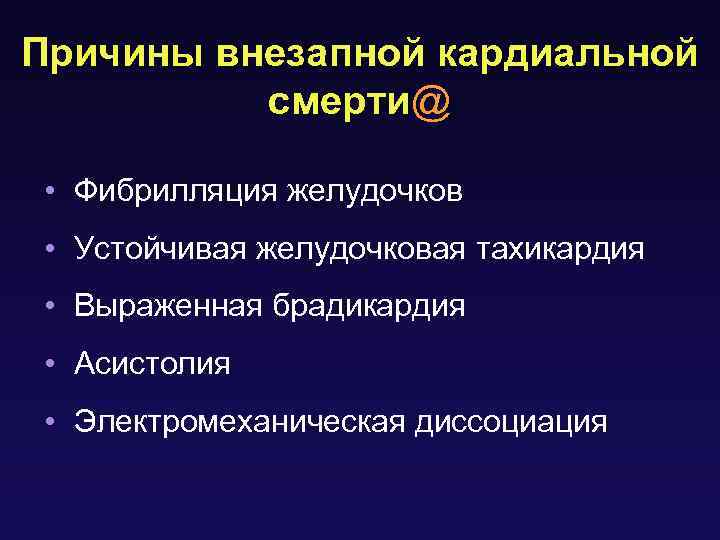 Причины внезапной кардиальной смерти@

• Фибрилляция желудочков
• Устойчивая желудочковая тахикардия
• Выраженная брадикардия
• Асистолия
• Электромеханическая диссоциация